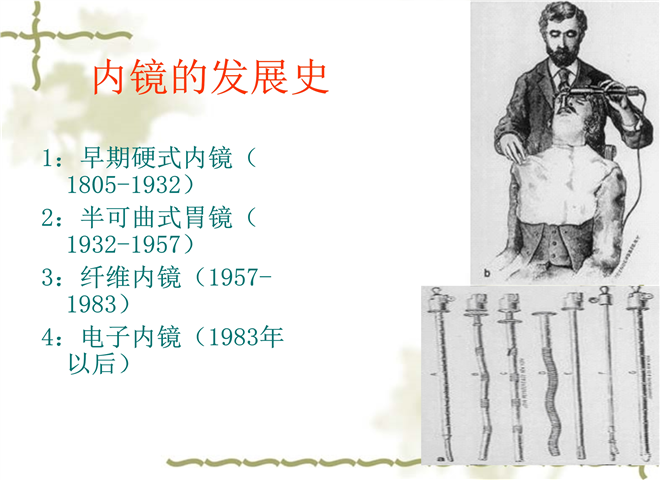 内镜的发展史

1：早期硬式内镜（1805-1932）

2：半可曲式胃镜（1932-1957）

3：纤维内镜（1957-1983）

4：电子内镜（1983年以后）

b

a